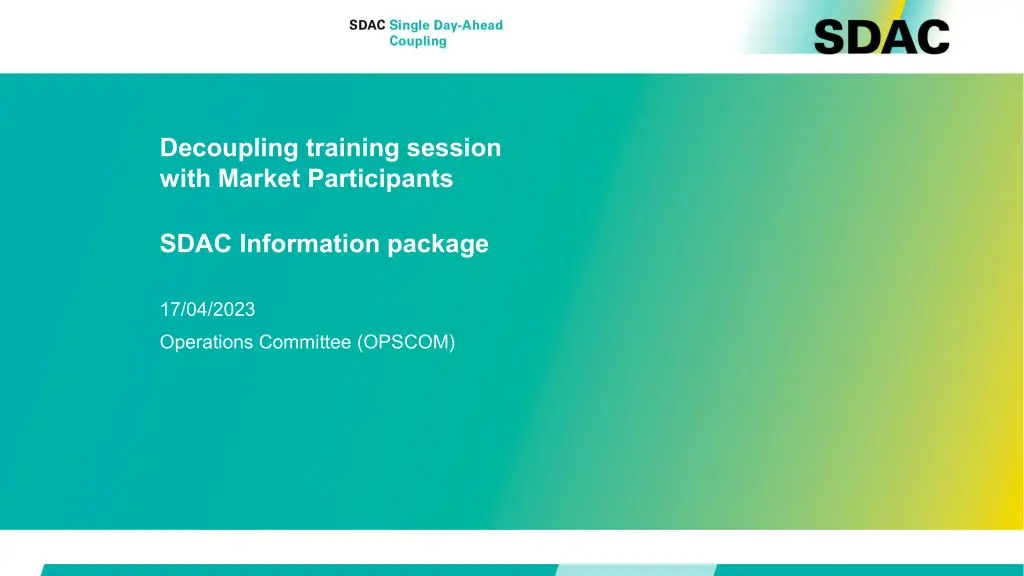 SDAC Single Day-Ahead Coupling

SDAC

Decoupling training session with Market Participants

SDAC Information package

17/04/2023

Operations Committee (OPSCOM)